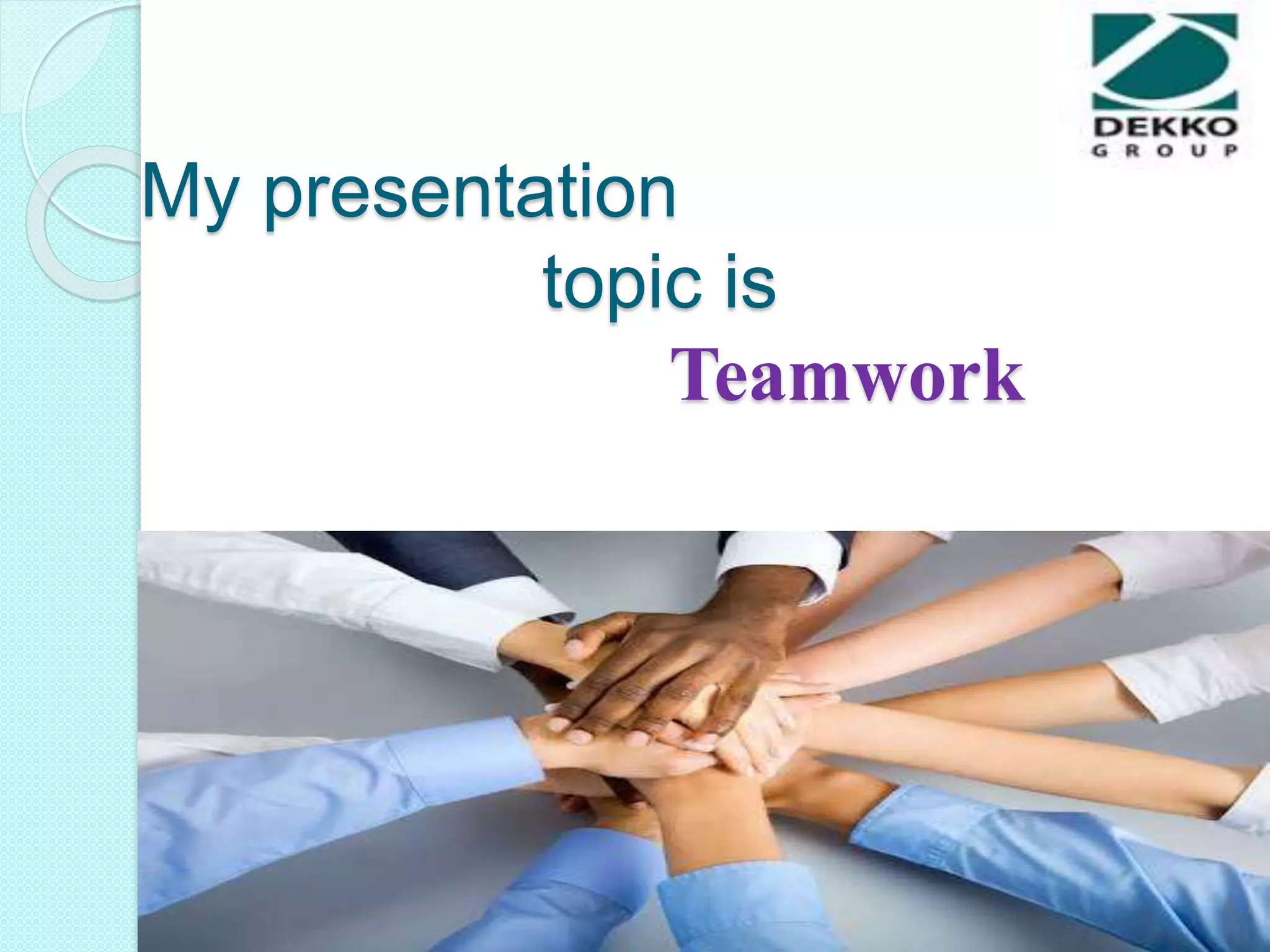 DEKKO
GROUP

My presentation topic is Teamwork